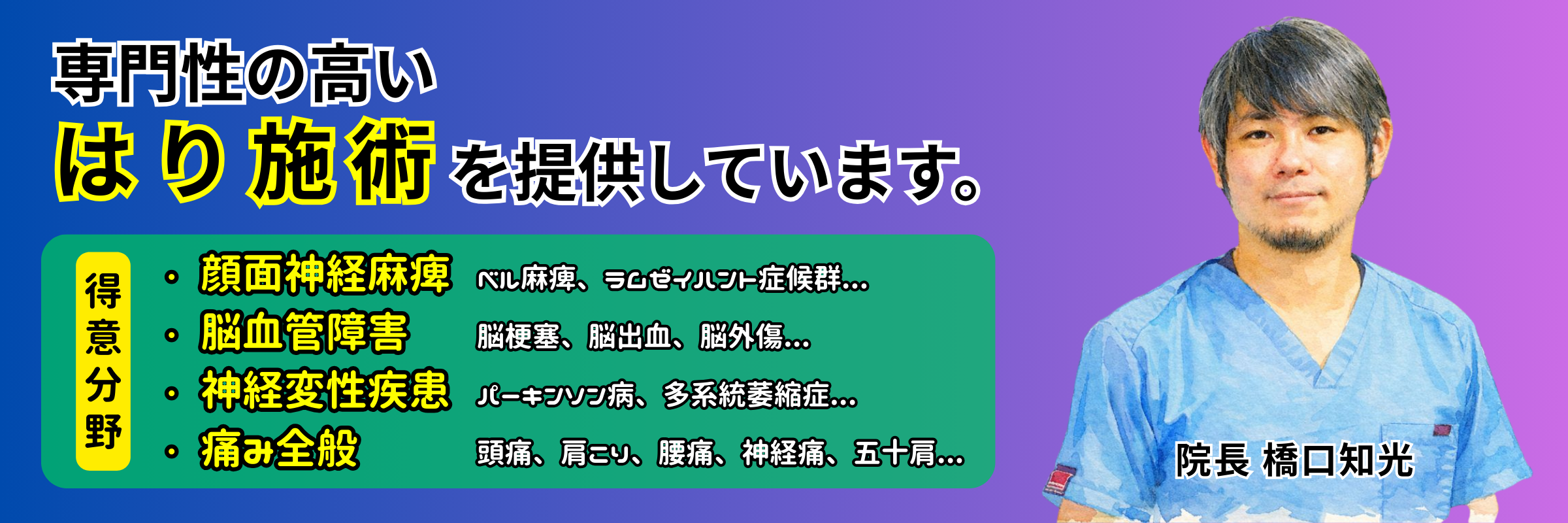 専門性の高い
はり施術を提供しています。

得意分野

・顔面神経麻痺 ベル麻痺、ラムゼイハント症候群…
・脳血管障害 脳梗塞、脳出血、脳外傷…
・神経変性疾患 パーキンソン病、多系統萎縮症…
・痛み全般 頭痛、肩こり、腰痛、神経痛、五十肩…

院長 橋口知光